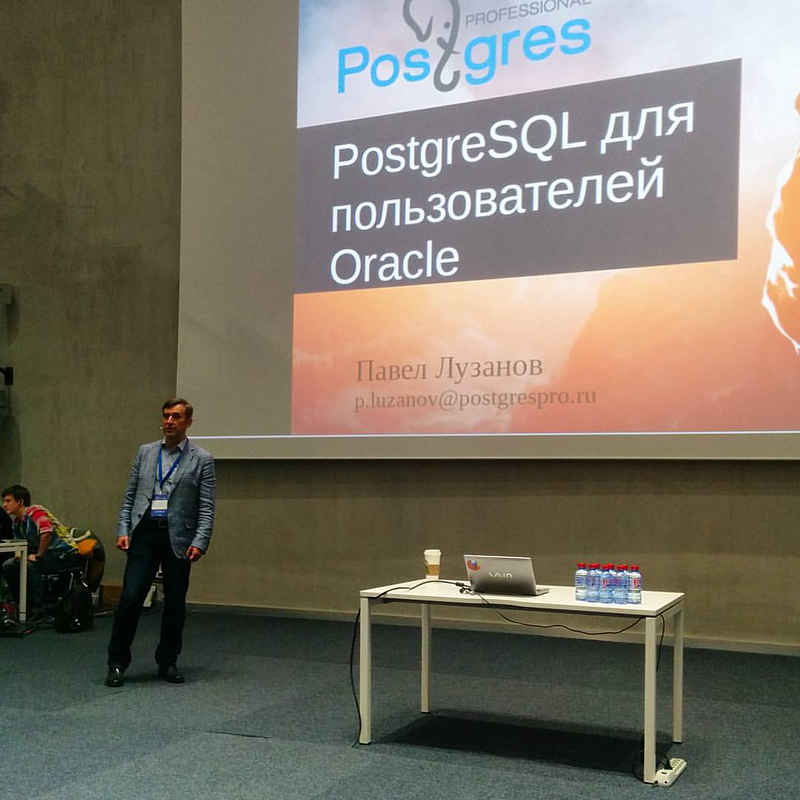 PROFESSIONAL
Postgres

PostgreSQL для пользователей Oracle

Павел Лузанов
p.luzanov@postgrespro.ru

VAIO